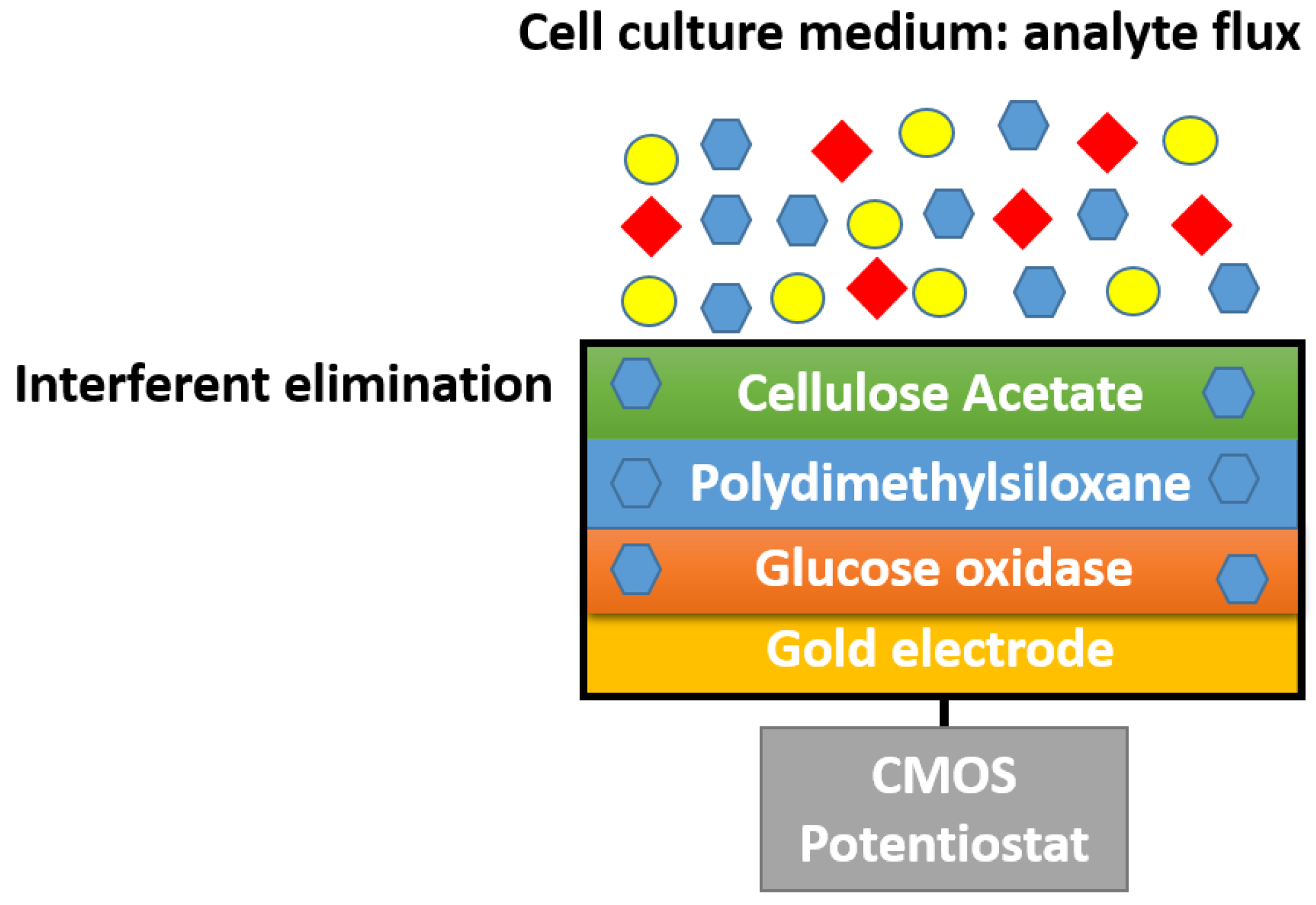 Cell culture medium: analyte flux

Interferent elimination

Cellulose Acetate

Polydimethylsiloxane

Glucose oxidase

Gold electrode

CMOS
Potentiostat